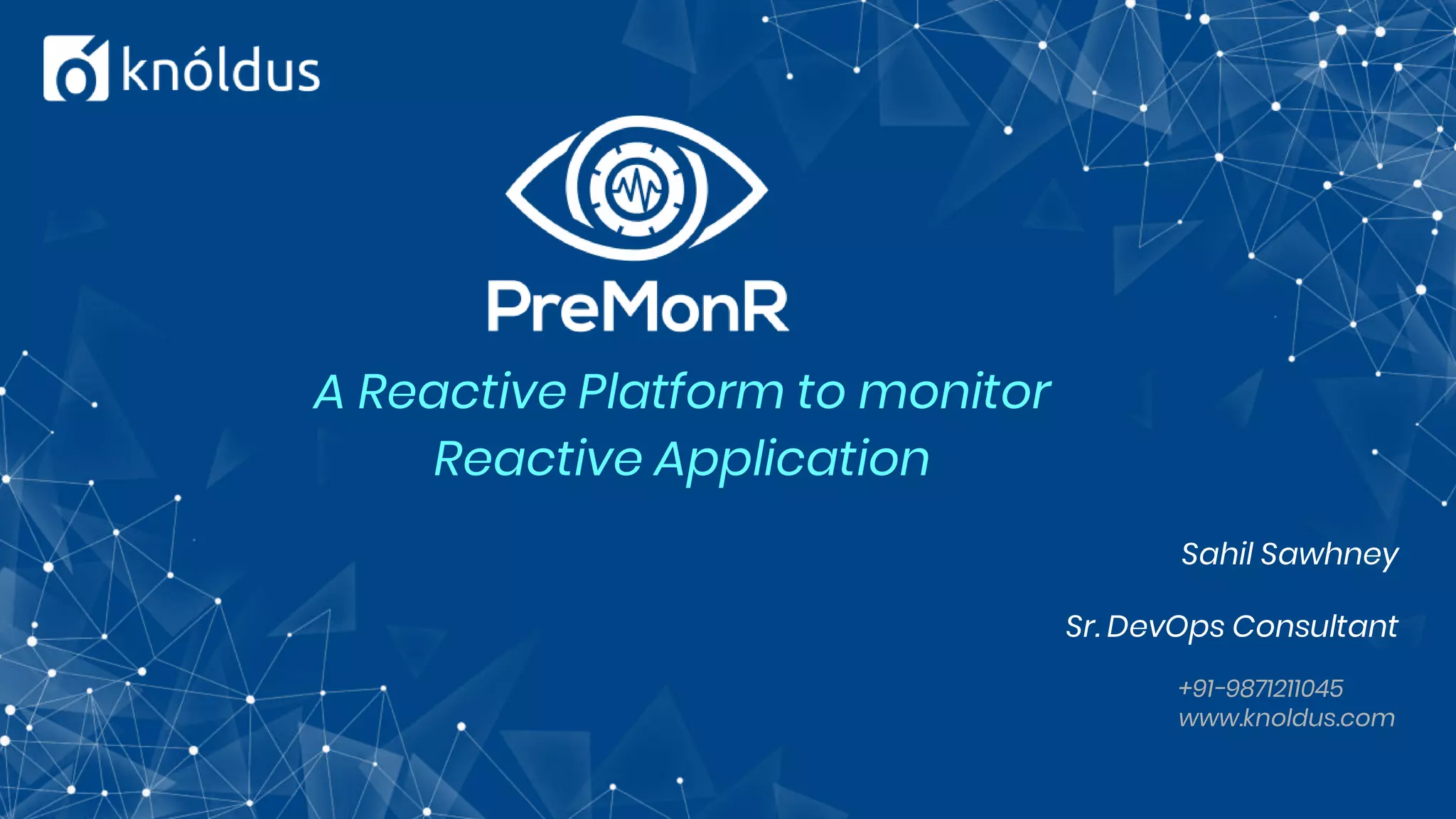 knóldus

PreMonR

A Reactive Platform to monitor Reactive Application

Sahil Sawhney

Sr. DevOps Consultant

+91-9871211045
www.knoldus.com